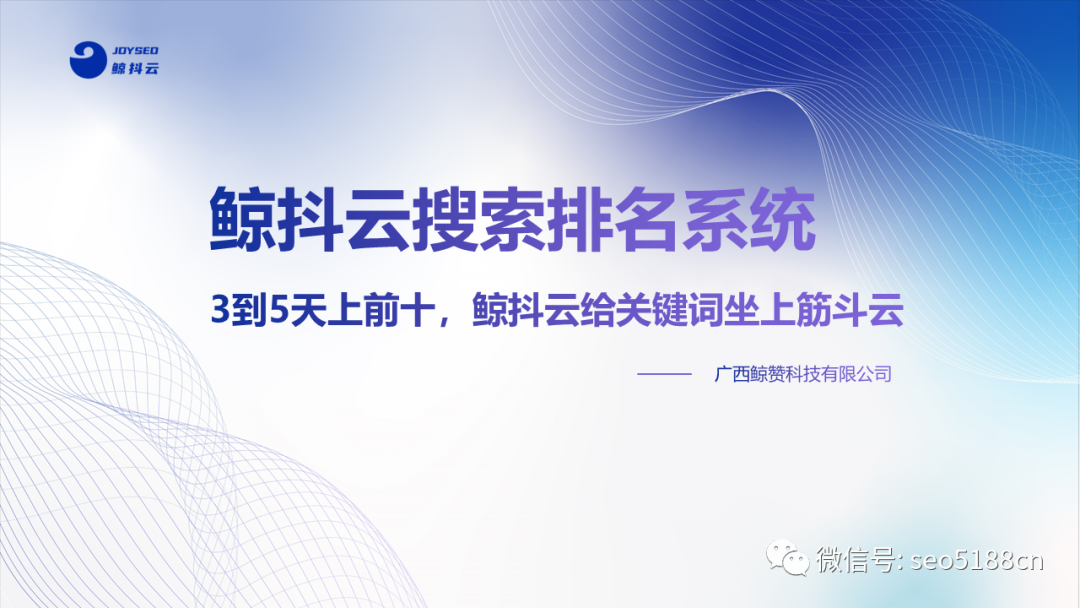 JOYSEO
鲸抖云

鲸抖云搜索排名系统

3到5天上前十，鲸抖云给关键词坐上筋斗云

广西鲸赞科技有限公司

微信号: seo5188cn